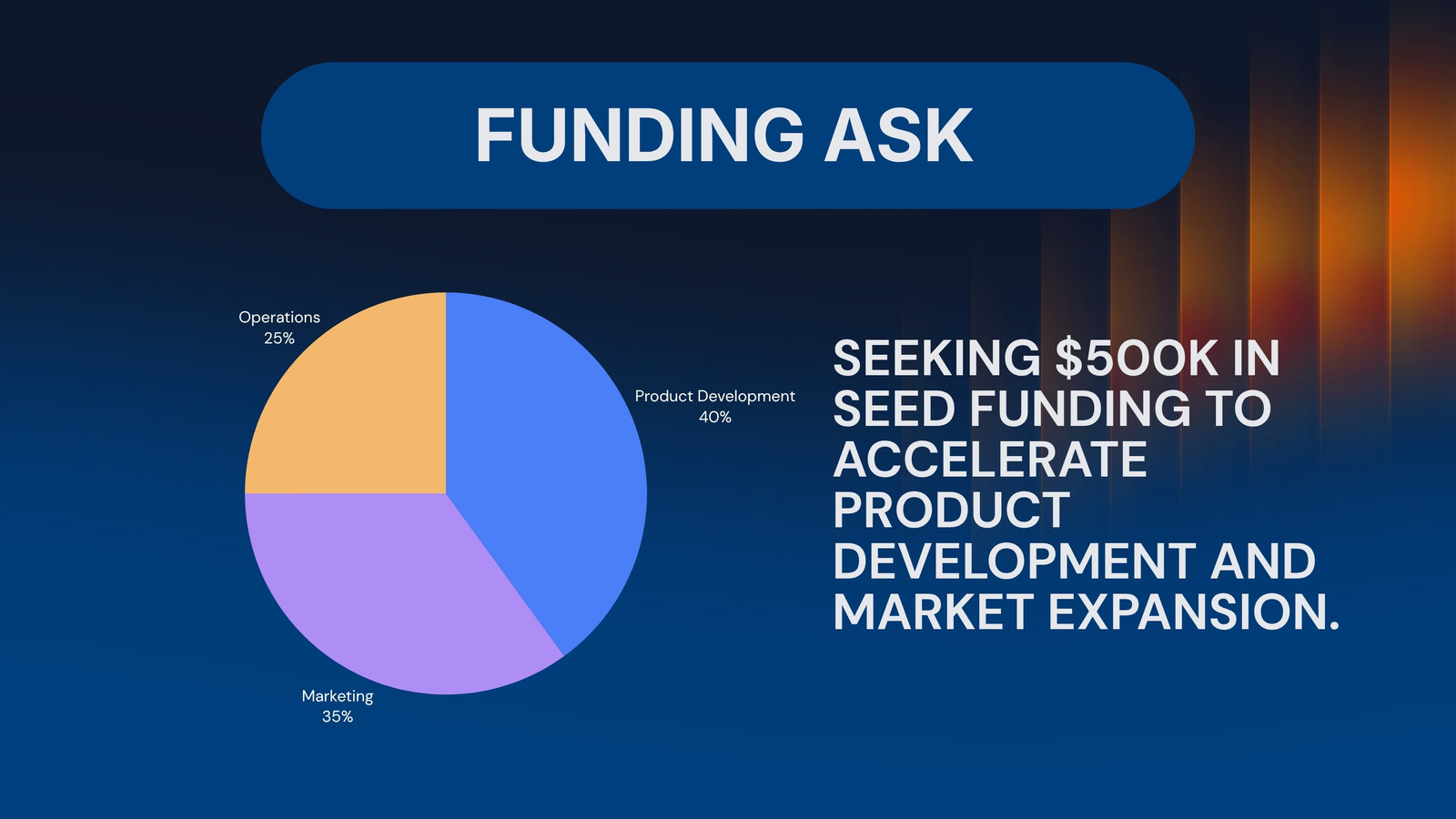 FUNDING ASK

Operations
25%

Product Development
40%

Marketing
35%

SEEKING $500K IN SEED FUNDING TO ACCELERATE PRODUCT DEVELOPMENT AND MARKET EXPANSION.